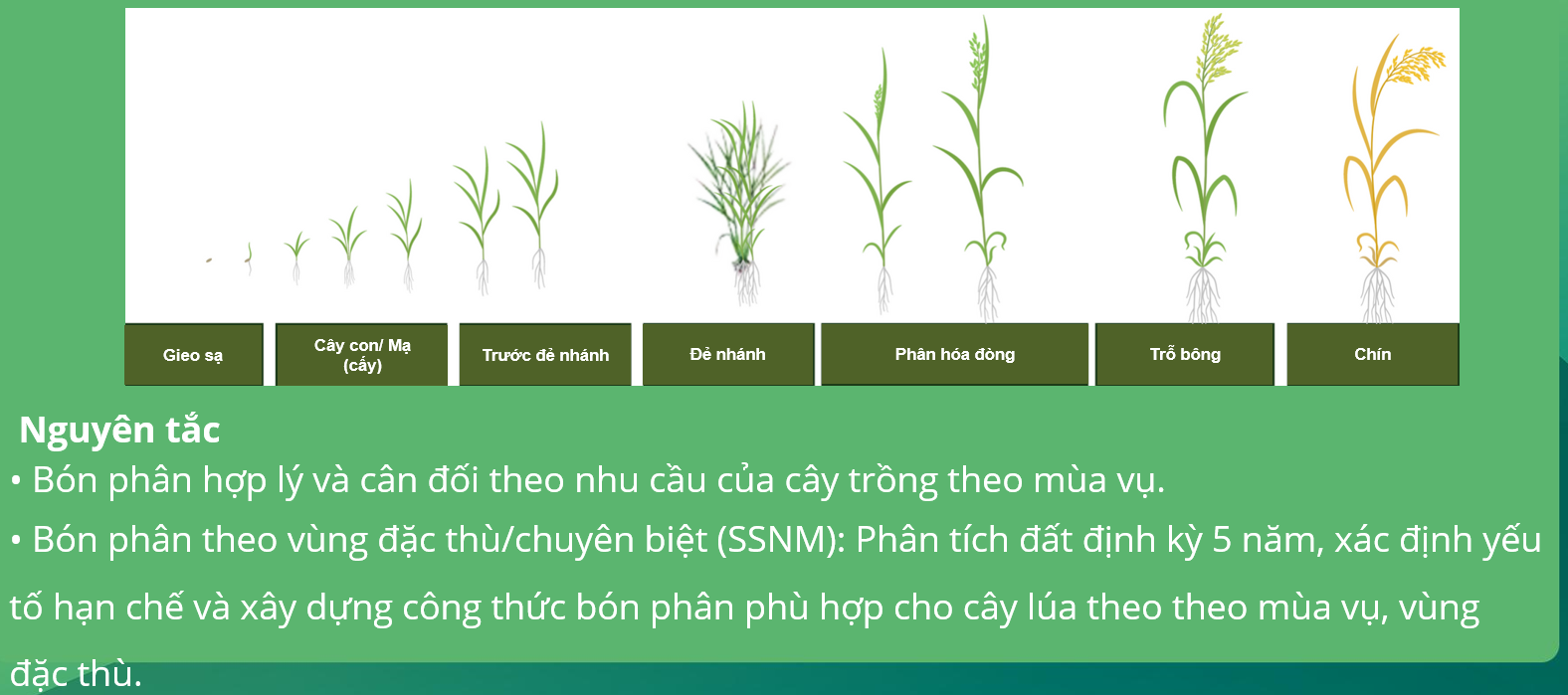 Gieo sạ

Cây con/ Mạ (cấy)

Trước đẻ nhánh

Đẻ nhánh

Phân hóa đòng

Trổ bông

Chín

Nguyên tắc

• Bón phân hợp lý và cân đối theo nhu cầu của cây trồng theo mùa vụ.

• Bón phân theo vùng đặc thù/chuyên biệt (SSNM): Phân tích đất định kỳ 5 năm, xác định yếu tố hạn chế và xây dựng công thức bón phân phù hợp cho cây lúa theo theo mùa vụ, vùng đặc thù.